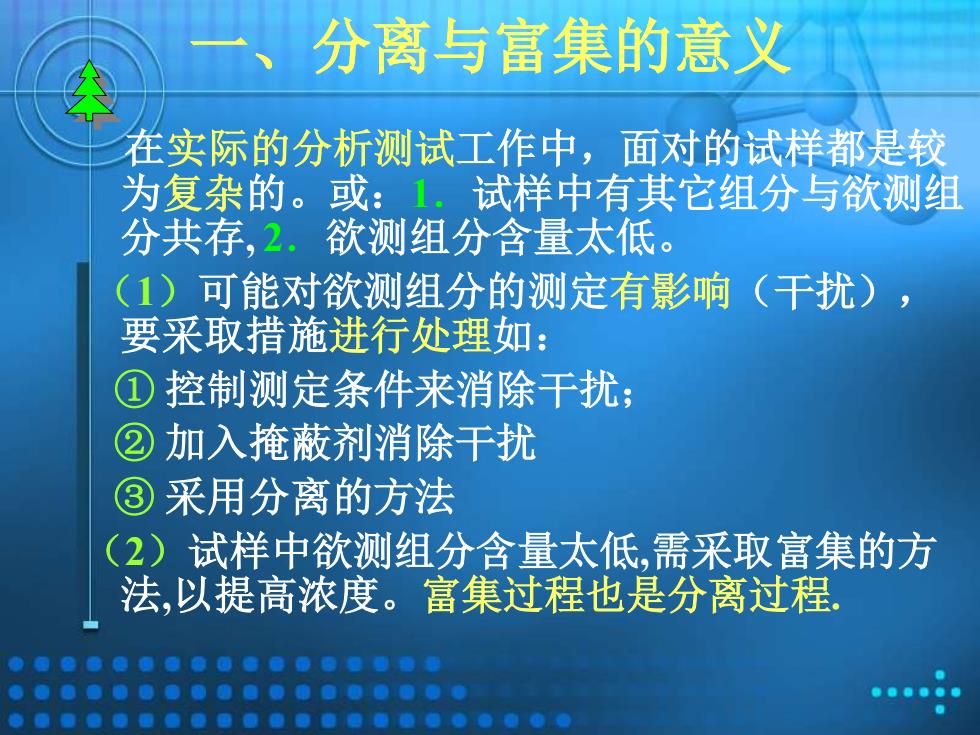 一、分离与富集的意义

在实际的分析测试工作中，面对的试样都是较为复杂的。或：1. 试样中有其它组分与欲测组分共存, 2. 欲测组分含量太低。

（1）可能对欲测组分的测定有影响（干扰），要采取措施进行处理如：

① 控制测定条件来消除干扰;

② 加入掩蔽剂消除干扰

③ 采用分离的方法

（2）试样中欲测组分含量太低,需采取富集的方法,以提高浓度。富集过程也是分离过程.